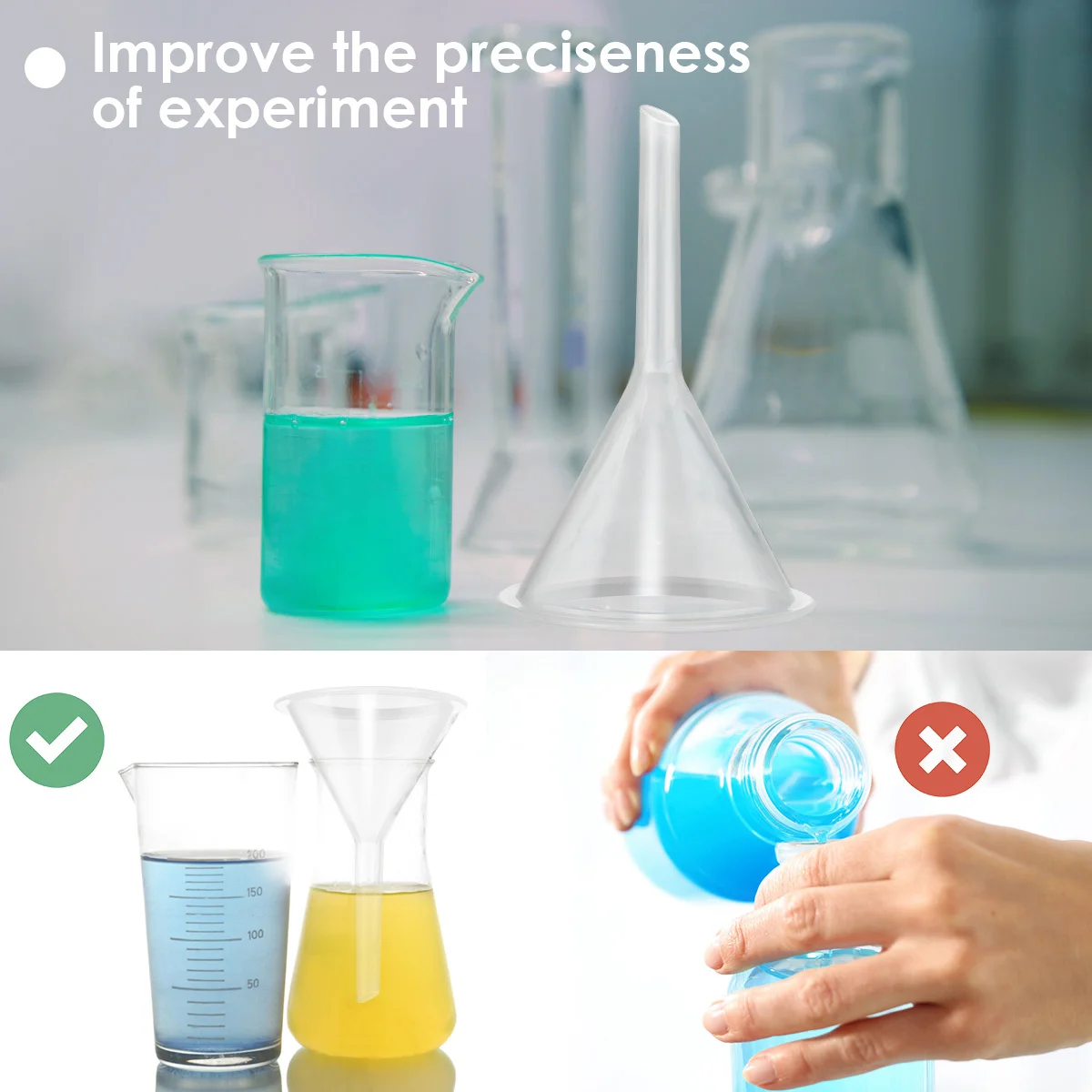 Improve the preciseness of experiment

200
150
100
50